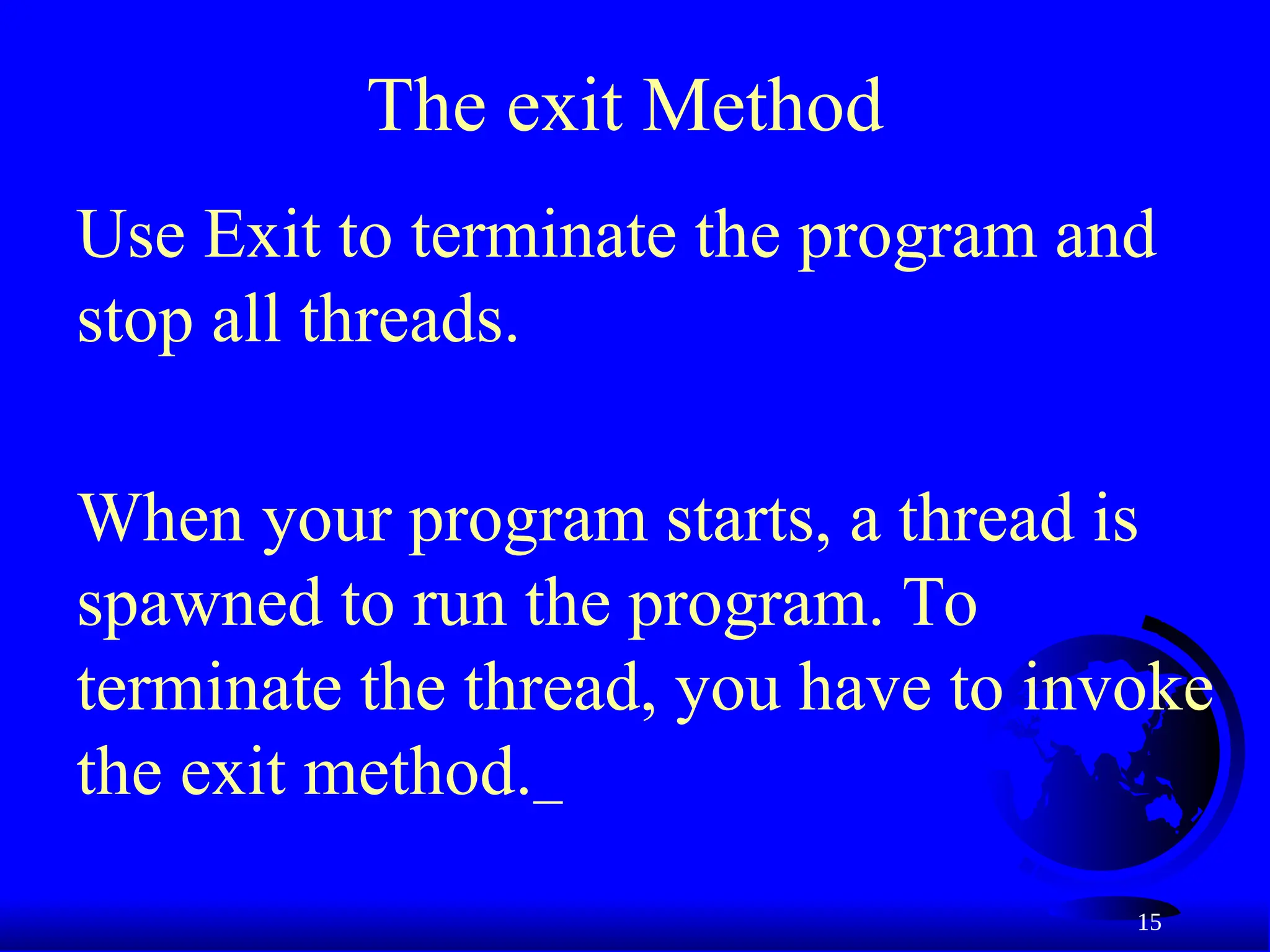 The exit Method

Use Exit to terminate the program and stop all threads.

When your program starts, a thread is spawned to run the program. To terminate the thread, you have to invoke the exit method._

15